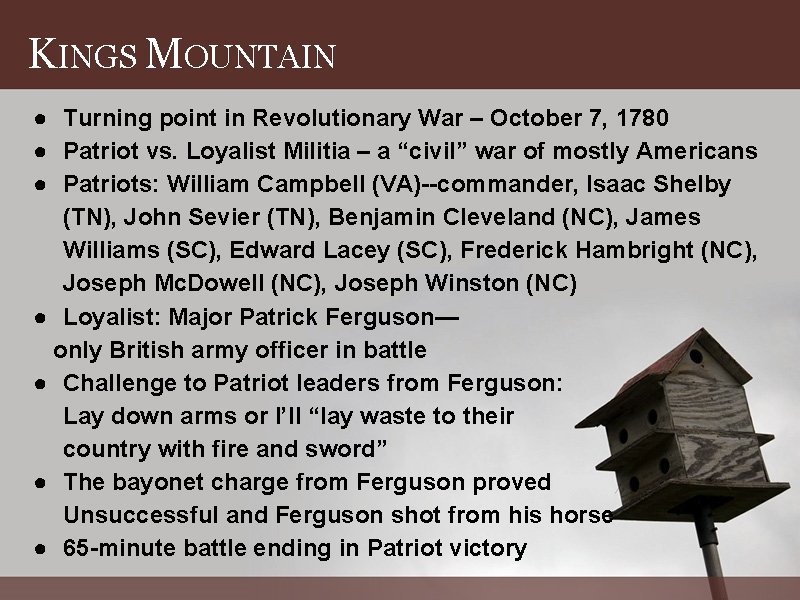 KINGS MOUNTAIN

● Turning point in Revolutionary War – October 7, 1780
● Patriot vs. Loyalist Militia – a “civil” war of mostly Americans
● Patriots: William Campbell (VA)--commander, Isaac Shelby (TN), John Sevier (TN), Benjamin Cleveland (NC), James Williams (SC), Edward Lacey (SC), Frederick Hambright (NC), Joseph McDowell (NC), Joseph Winston (NC)
● Loyalist: Major Patrick Ferguson— only British army officer in battle
● Challenge to Patriot leaders from Ferguson: Lay down arms or I’ll “lay waste to their country with fire and sword”
● The bayonet charge from Ferguson proved Unsuccessful and Ferguson shot from his horse
● 65-minute battle ending in Patriot victory